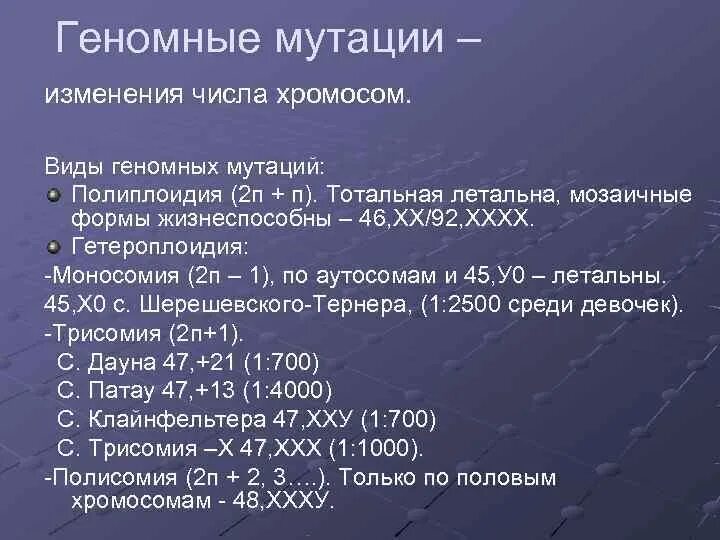 Геномные мутации –

изменения числа хромосом.

Виды геномных мутаций:

Полиплоидия (2п + п). Тотальная летальна, мозаичные формы жизнеспособны – 46,ХХ/92,ХХХХ.

Гетероплоидия:

-Моносомия (2п – 1), по аутосомам и 45,У0 – летальны.

45,Х0 с. Шерешевского-Тернера, (1:2500 среди девочек).

-Трисомия (2п+1).

С. Дауна 47,+21 (1:700)

С. Патау 47,+13 (1:4000)

С. Клайнфельтера 47,ХХУ (1:700)

С. Трисомия –Х 47,ХХХ (1:1000).

-Полисомия (2п + 2, 3….). Только по половым хромосомам - 48,ХХХУ.